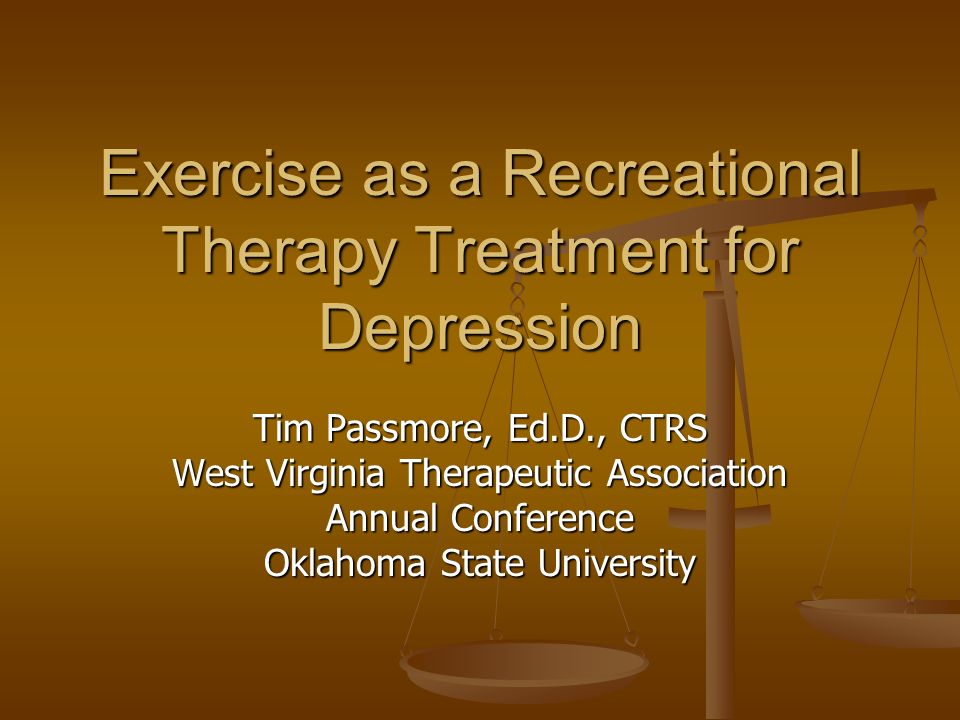 Exercise as a Recreational Therapy Treatment for Depression

Tim Passmore, Ed.D., CTRS
West Virginia Therapeutic Association
Annual Conference
Oklahoma State University